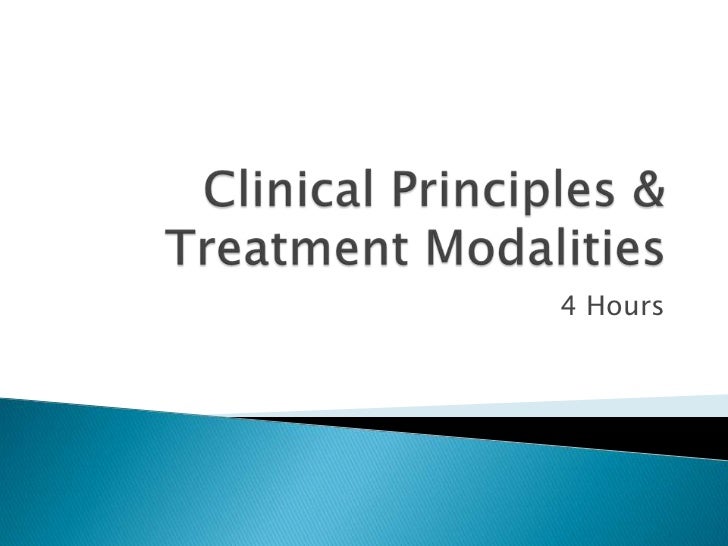 Clinical Principles & Treatment Modalities

4 Hours